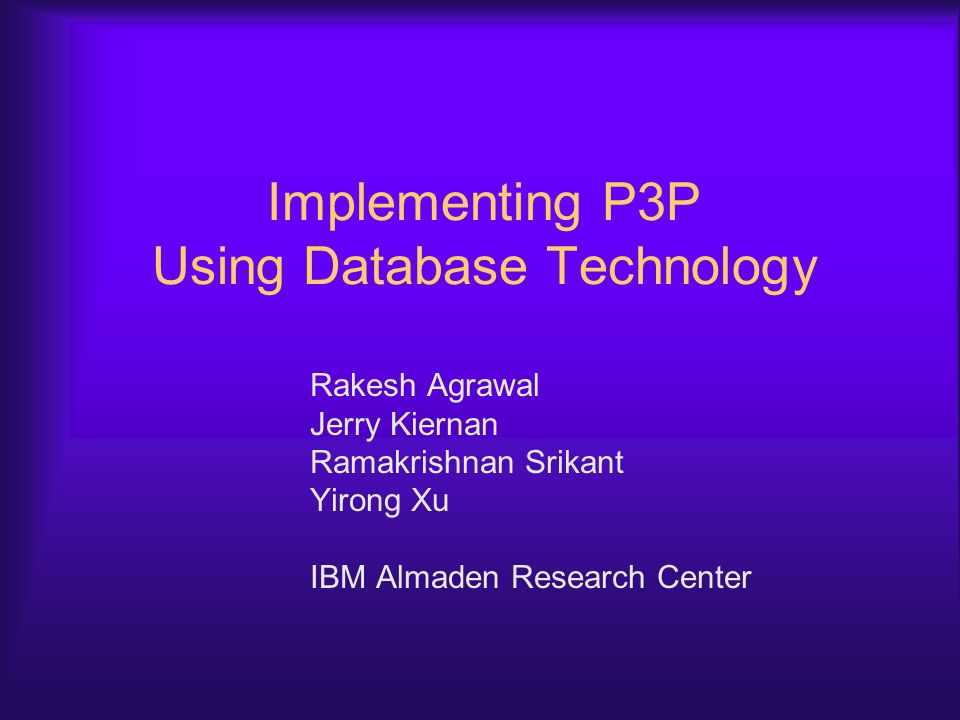 Implementing P3P
Using Database Technology

Rakesh Agrawal
Jerry Kiernan
Ramakrishnan Srikant
Yirong Xu

IBM Almaden Research Center